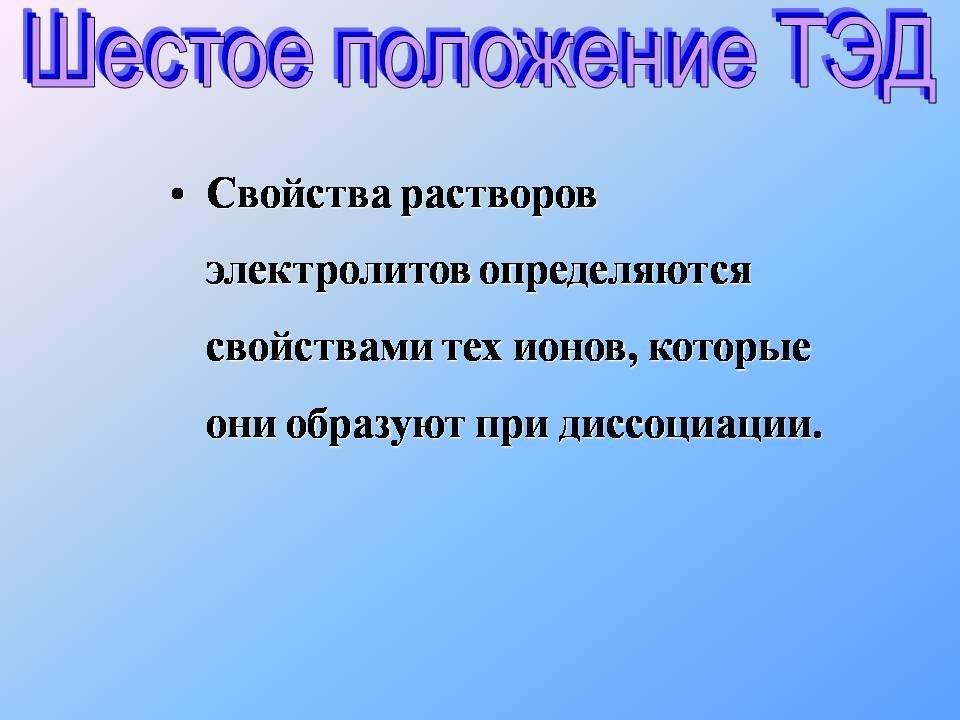 Шестое положение ТЭД

• Свойства растворов электролитов определяются свойствами тех ионов, которые они образуют при диссоциации.